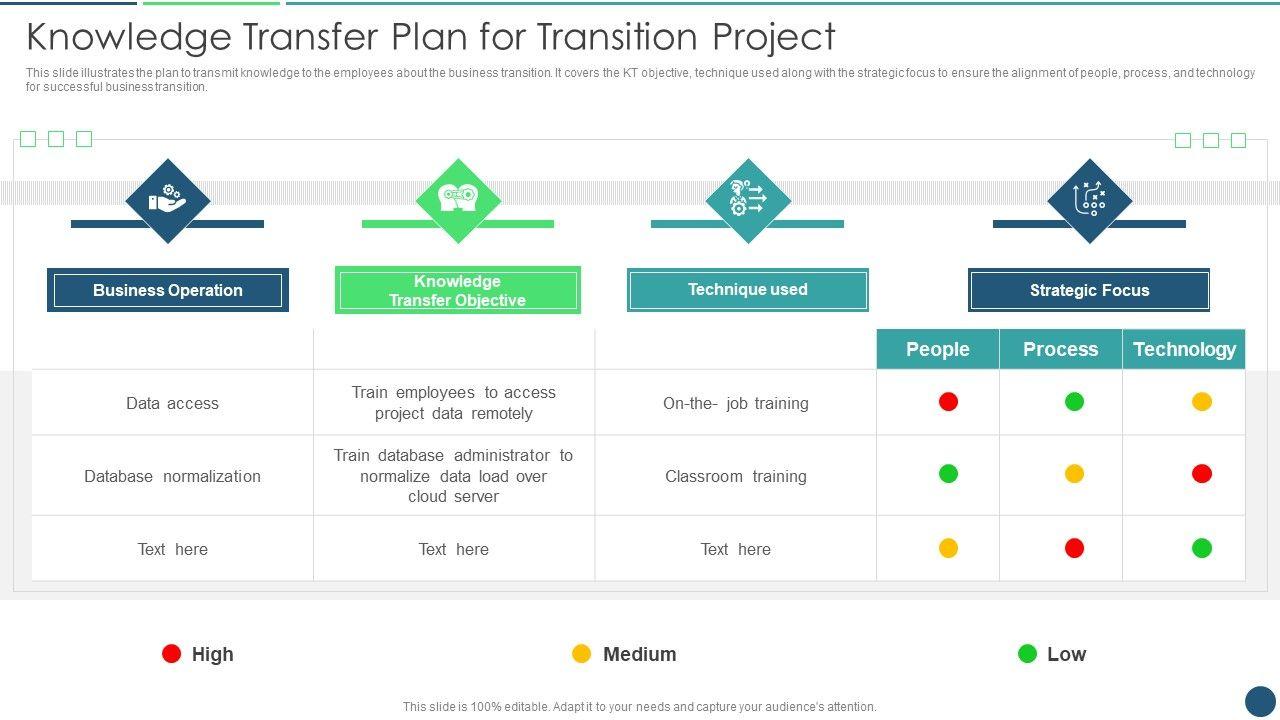 Knowledge Transfer Plan for Transition Project

This slide illustrates the plan to transmit knowledge to the employees about the business transition. It covers the KT objective, technique used along with the strategic focus to ensure the alignment of people, process, and technology for successful business transition.

| Business Operation | Knowledge Transfer Objective | Technique used | Strategic Focus | | |
|---|---|---|---|---|---|
| | | | People | Process | Technology |
| Data access | Train employees to access project data remotely | On-the- job training | | | |
| Database normalization | Train database administrator to normalize data load over cloud server | Classroom training | | | |
| Text here | Text here | Text here | | | |

High

Medium

Low

This slide is 100% editable. Adapt it to your needs and capture your audience's attention.